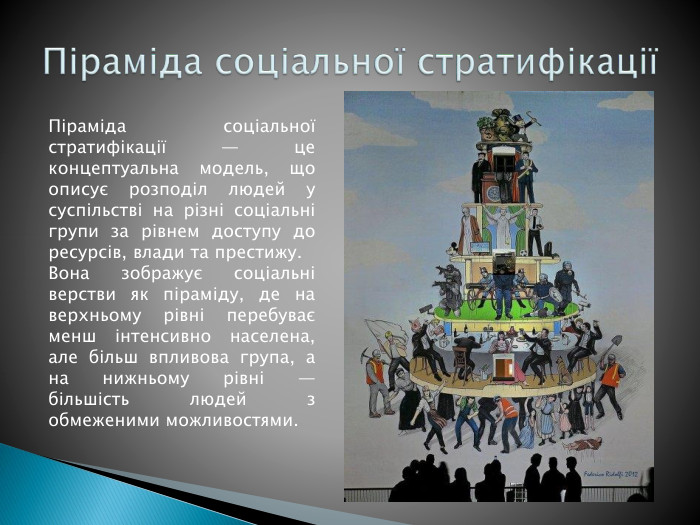 Піраміда соціальної стратифікації

Піраміда соціальної стратифікації — це концептуальна модель, що описує розподіл людей у суспільстві на різні соціальні групи за рівнем доступу до ресурсів, влади та престижу. Вона зображує соціальні верстви як піраміду, де на верхньому рівні перебуває менш інтенсивно населена, але більш впливова група, а на нижньому рівні — більшість людей з обмеженими можливостями.

Federico Ridolfi 2012